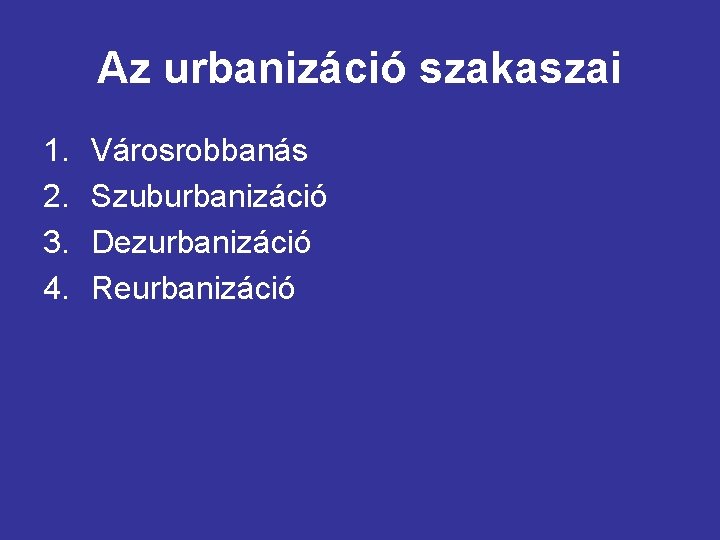 Az urbanizáció szakaszai

1. Városrobbanás
2. Szuburbanizáció
3. Dezurbanizáció
4. Reurbanizáció